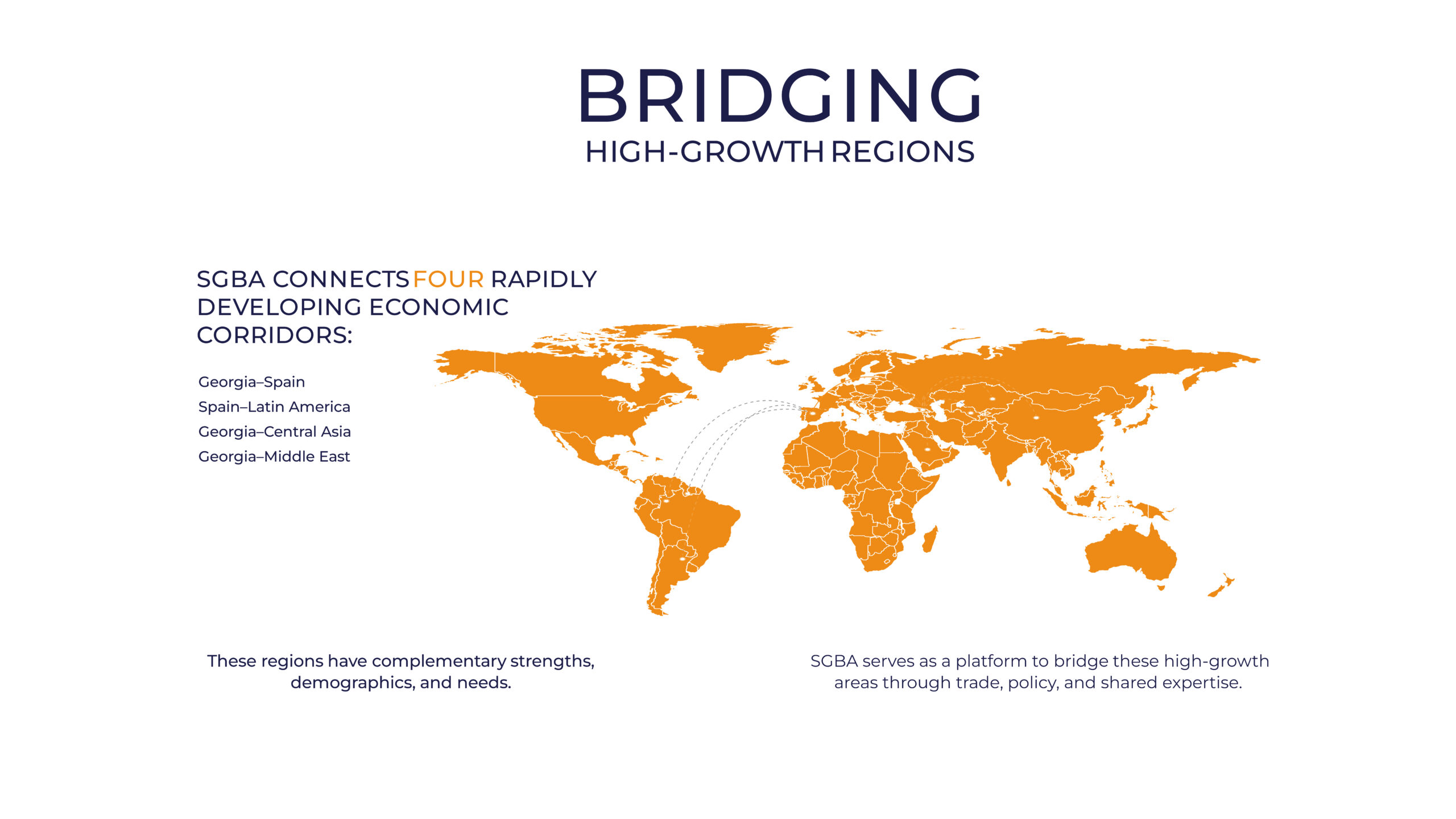 BRIDGING
HIGH-GROWTH REGIONS

SGBA CONNECTS FOUR RAPIDLY DEVELOPING ECONOMIC CORRIDORS:

Georgia–Spain
Spain–Latin America
Georgia–Central Asia
Georgia–Middle East

These regions have complementary strengths, demographics, and needs.

SGBA serves as a platform to bridge these high-growth areas through trade, policy, and shared expertise.